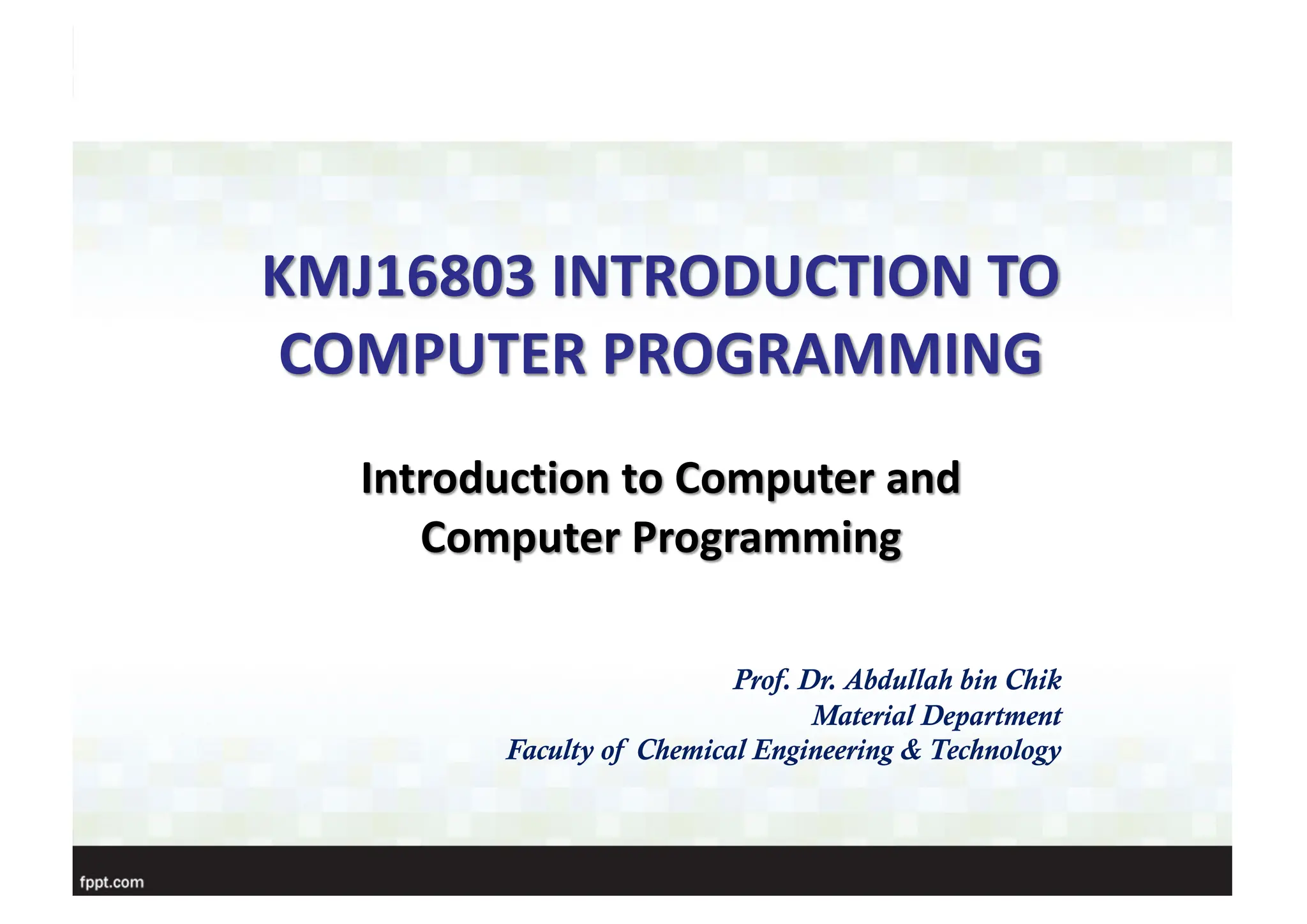 KMJ16803 INTRODUCTION TO COMPUTER PROGRAMMING

Introduction to Computer and Computer Programming

Prof. Dr. Abdullah bin Chik
Material Department
Faculty of Chemical Engineering & Technology

fppt.com